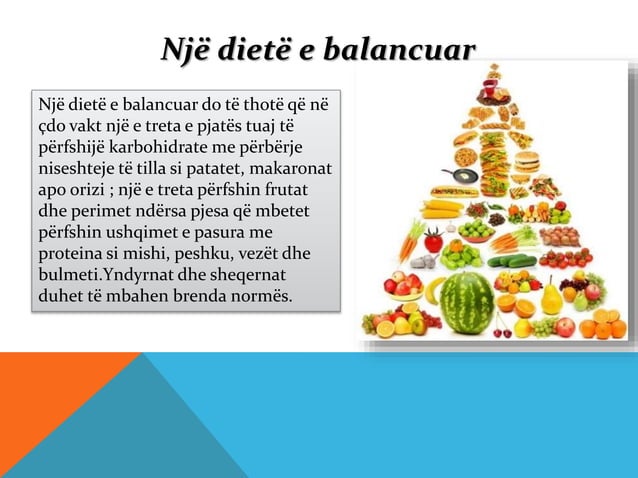 Një dietë e balancuar

Një dietë e balancuar do të thotë që në çdo vakt një e treta e pjatës tuaj të përfshijë karbohidrate me përbërje niseshteje të tilla si patatet, makaronat apo orizi ; një e treta përfshin frutat dhe perimet ndërsa pjesa që mbetet përfshin ushqimet e pasura me proteina si mishi, peshku, vezët dhe bulmeti.Yndyrnat dhe sheqernat duhet të mbahen brenda normës.